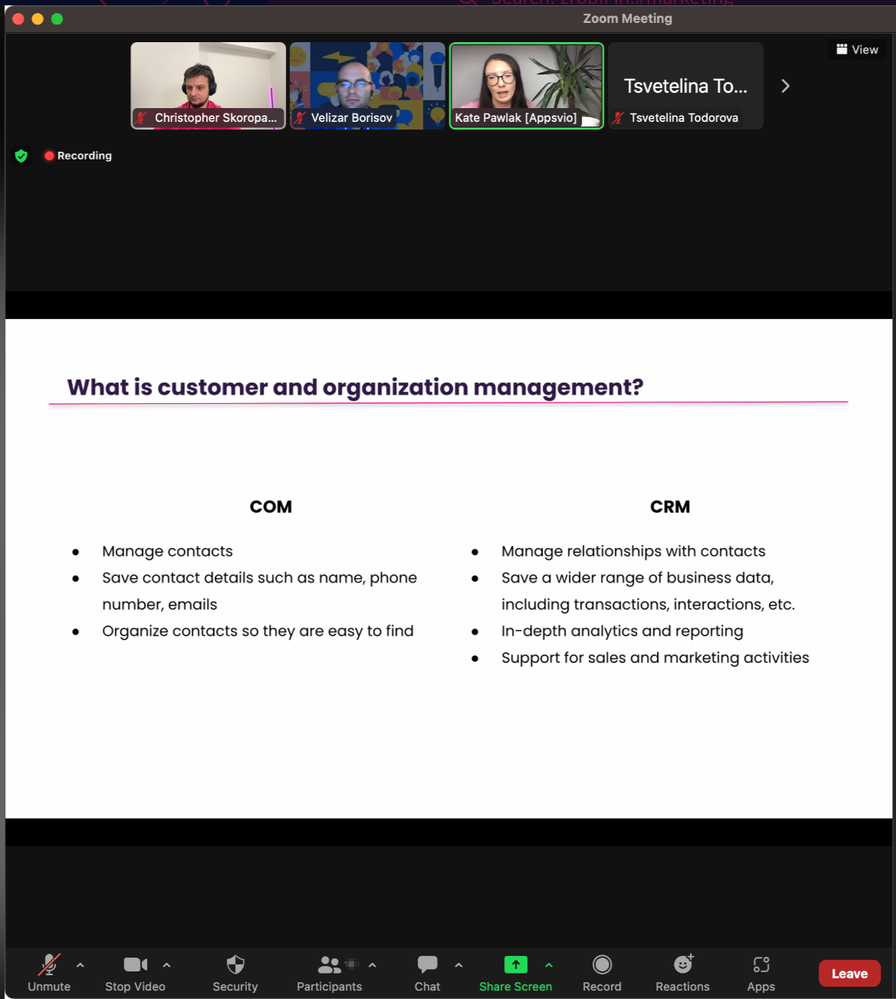 Zoom Meeting

View

Christopher Skoropa...
Velizar Borisov
Kate Pawlak [Appsvio]
Tsvetelina To...
Tsvetelina Todorova

Recording

What is customer and organization management?

COM

- Manage contacts
- Save contact details such as name, phone number, emails
- Organize contacts so they are easy to find

CRM

- Manage relationships with contacts
- Save a wider range of business data, including transactions, interactions, etc.
- In-depth analytics and reporting
- Support for sales and marketing activities

Unmute
Stop Video
Security
Participants
Chat
Share Screen
Record
Reactions
Apps
Leave